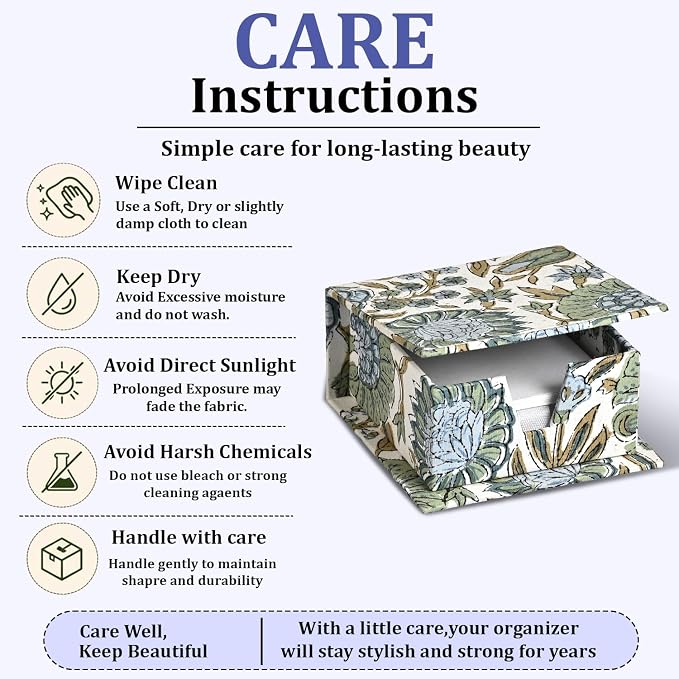 CARE
Instructions

Simple care for long-lasting beauty

Wipe Clean
Use a Soft, Dry or slightly damp cloth to clean

Keep Dry
Avoid Excessive moisture and do not wash.

Avoid Direct Sunlight
Prolonged Exposure may fade the fabric.

Avoid Harsh Chemicals
Do not use bleach or strong cleaning agaents

Handle with care
Handle gently to maintain shapre and durability

Care Well, Keep Beautiful

With a little care,your organizer will stay stylish and strong for years